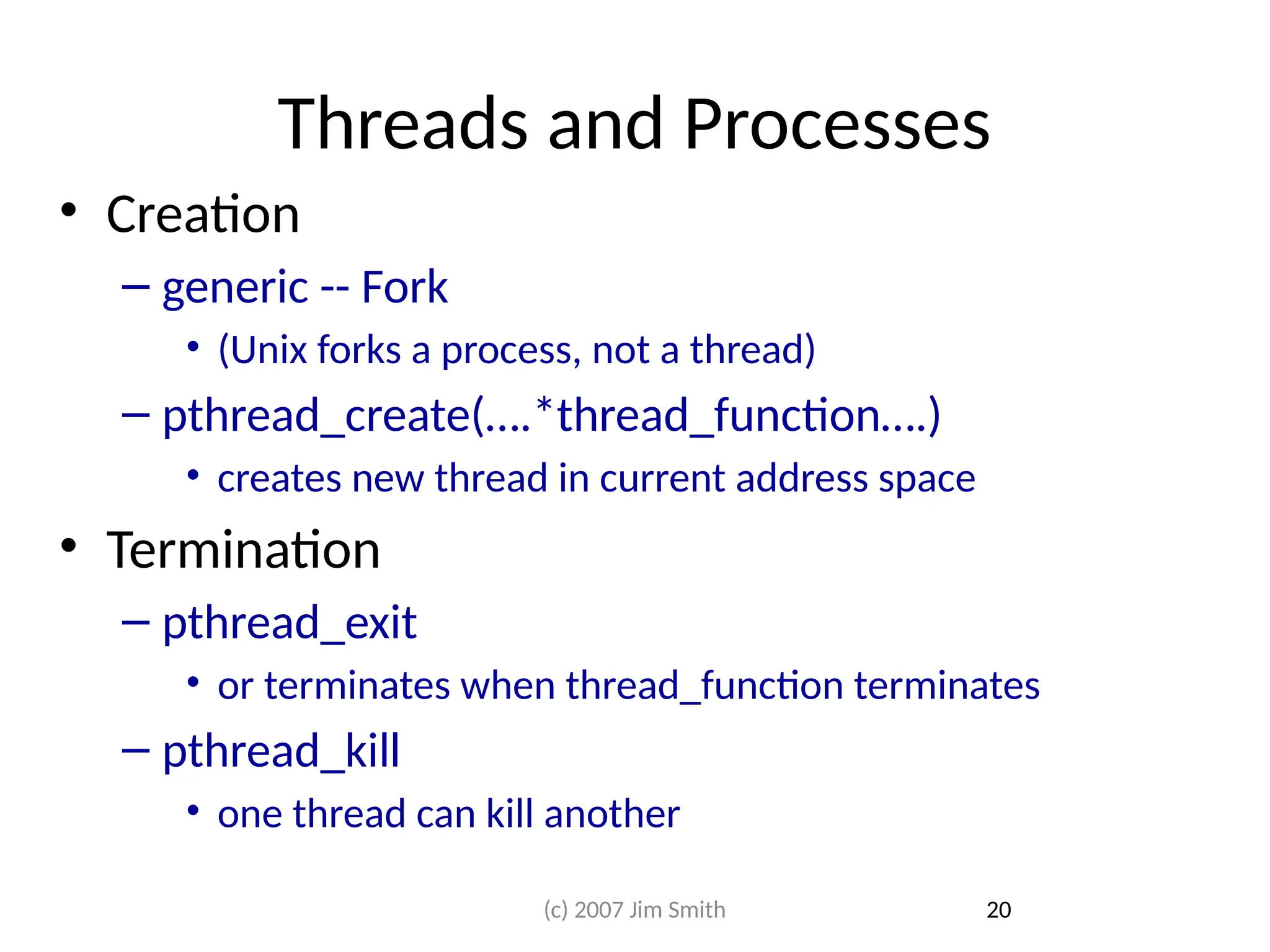 Threads and Processes

• Creation
– generic -- Fork
• (Unix forks a process, not a thread)
– pthread_create(….*thread_function….)
• creates new thread in current address space
• Termination
– pthread_exit
• or terminates when thread_function terminates
– pthread_kill
• one thread can kill another

(c) 2007 Jim Smith 20